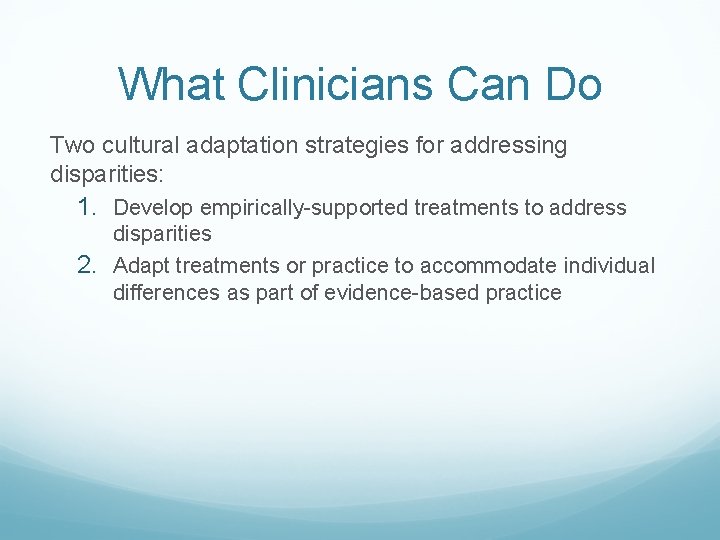 What Clinicians Can Do

Two cultural adaptation strategies for addressing disparities:

1. Develop empirically-supported treatments to address disparities
2. Adapt treatments or practice to accommodate individual differences as part of evidence-based practice